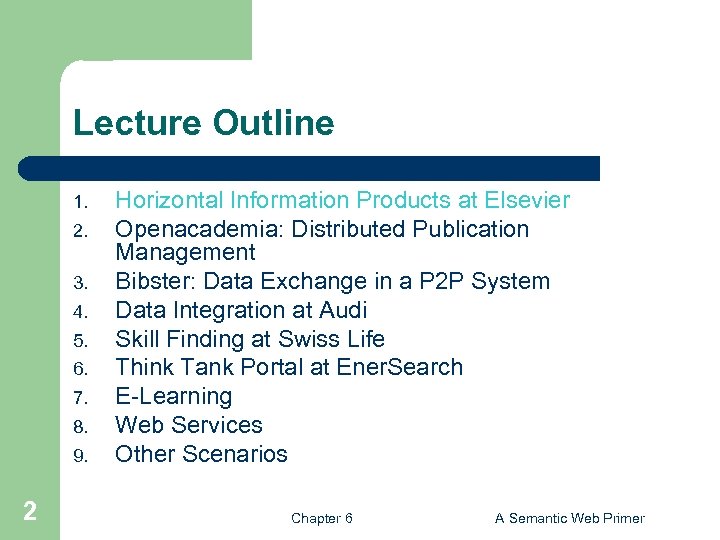 Lecture Outline

1. Horizontal Information Products at Elsevier
2. Openacademia: Distributed Publication Management
3. Bibster: Data Exchange in a P2P System
4. Data Integration at Audi
5. Skill Finding at Swiss Life
6. Think Tank Portal at EnerSearch
7. E-Learning
8. Web Services
9. Other Scenarios

2

Chapter 6

A Semantic Web Primer